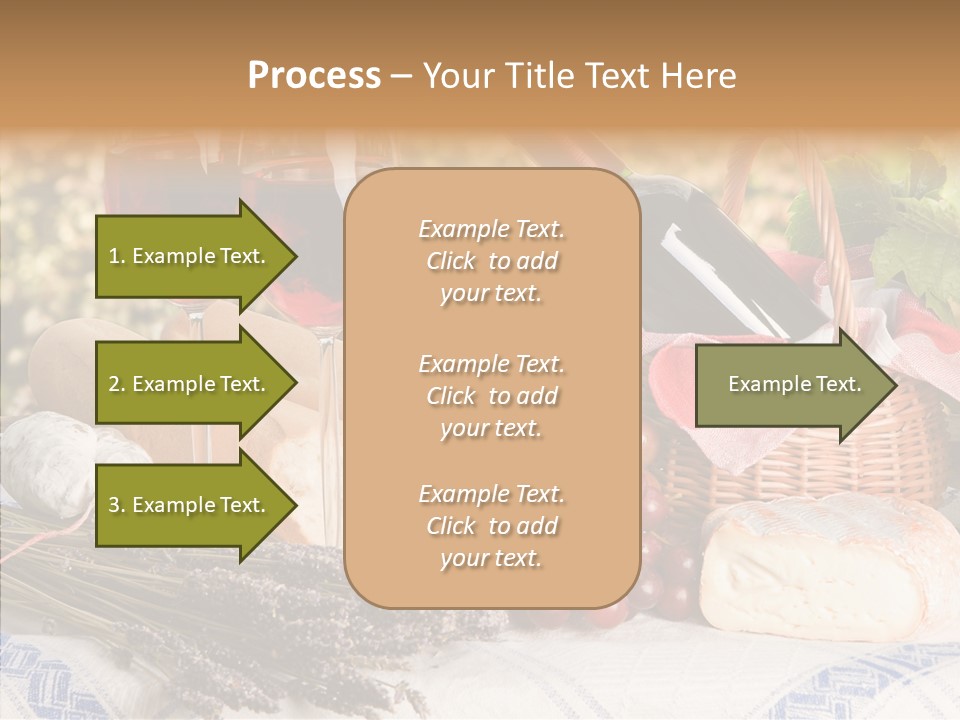 Process – Your Title Text Here

1. Example Text.

2. Example Text.

3. Example Text.

Example Text. Click to add your text.

Example Text. Click to add your text.

Example Text. Click to add your text.

Example Text.